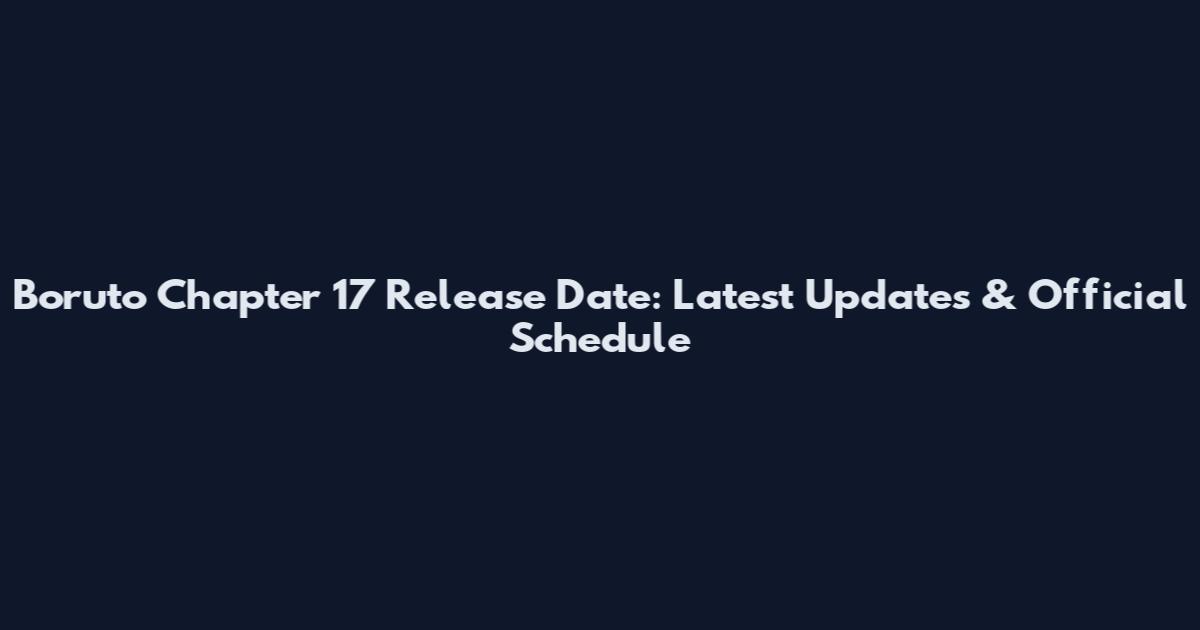 Boruto Chapter 17 Release Date: Latest Updates & Official Schedule